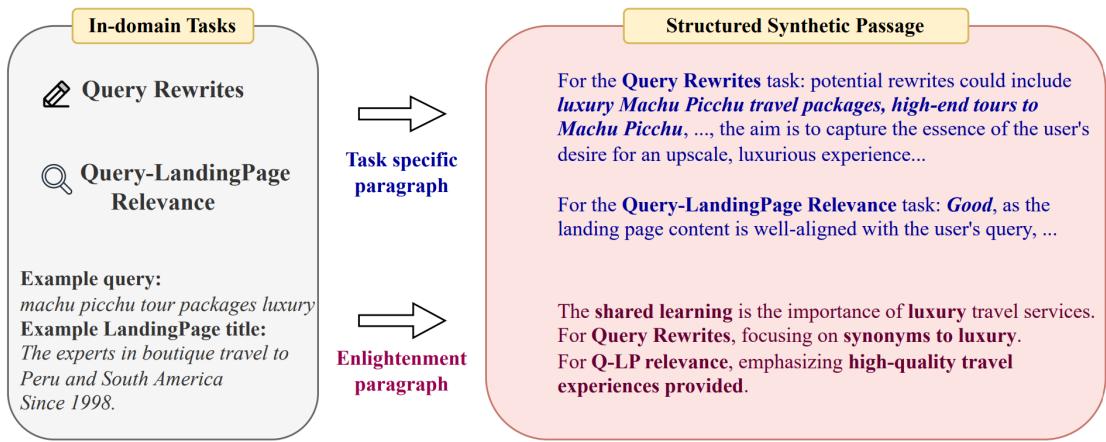 In-domain Tasks

Query Rewrites

Query-LandingPage Relevance

Example query:
machu picchu tour packages luxury
Example LandingPage title:
The experts in boutique travel to Peru and South America Since 1998.

Task specific paragraph

Enlightenment paragraph

Structured Synthetic Passage

For the Query Rewrites task: potential rewrites could include luxury Machu Picchu travel packages, high-end tours to Machu Picchu, ..., the aim is to capture the essence of the user's desire for an upscale, luxurious experience...

For the Query-LandingPage Relevance task: Good, as the landing page content is well-aligned with the user's query, ...

The shared learning is the importance of luxury travel services.
For Query Rewrites, focusing on synonyms to luxury.
For Q-LP relevance, emphasizing high-quality travel experiences provided.